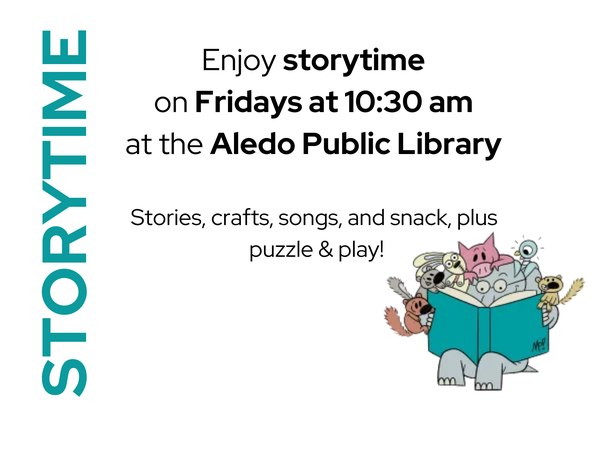 STORYTIME

Enjoy storytime on Fridays at 10:30 am at the Aledo Public Library

Stories, crafts, songs, and snack, plus puzzle & play!

Mo!